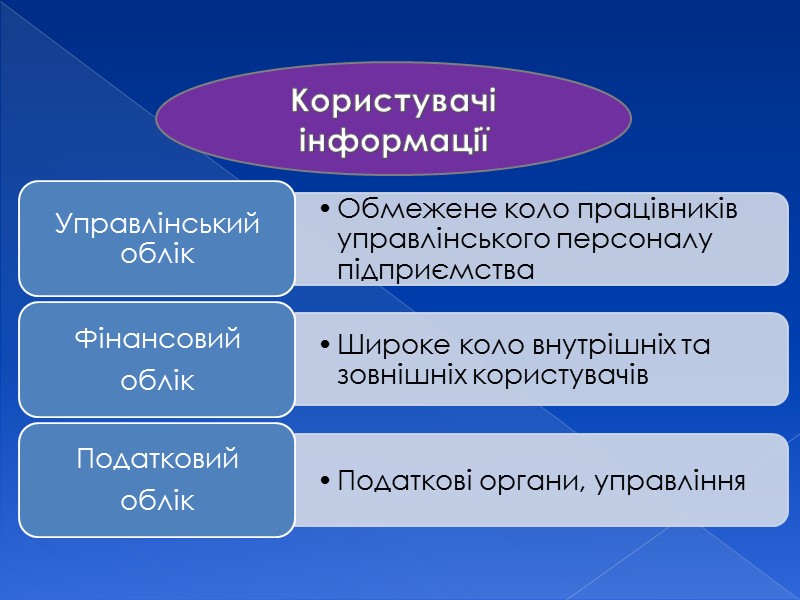 Користувачі інформації

Управлінський облік

• Обмежене коло працівників управлінського персоналу підприємства

Фінансовий облік

• Широке коло внутрішніх та зовнішніх користувачів

Податковий облік

• Податкові органи, управління